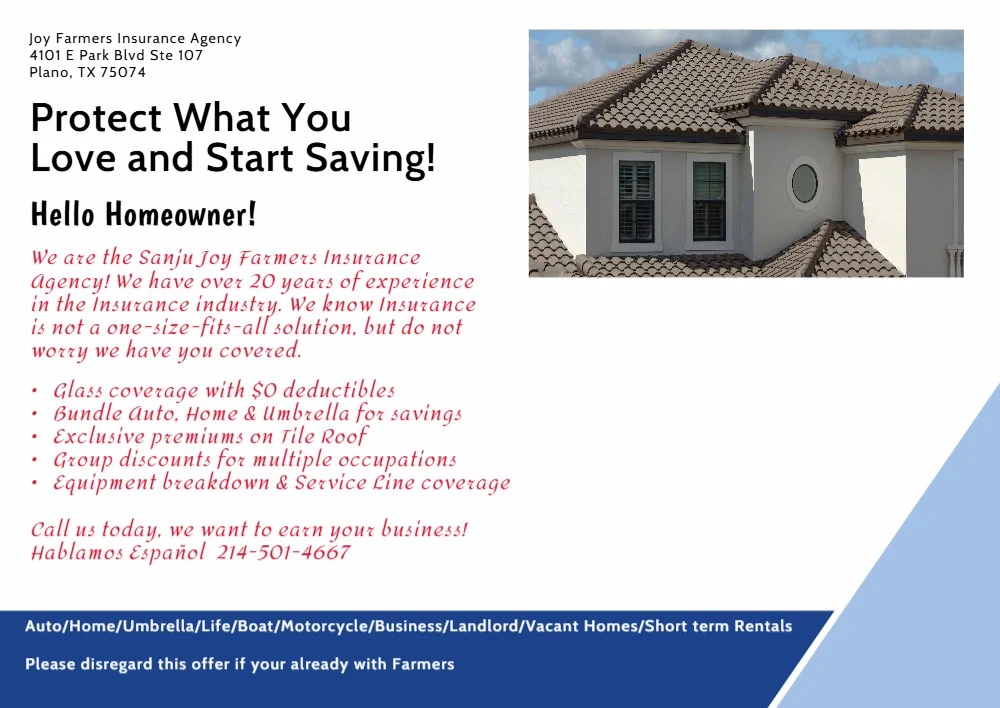 Joy Farmers Insurance Agency
4101 E Park Blvd Ste 107
Plano, TX 75074

Protect What You Love and Start Saving!

Hello Homeowner!

We are the Sanju Joy Farmers Insurance Agency! We have over 20 years of experience in the Insurance industry. We know Insurance is not a one-size-fits-all solution, but do not worry we have you covered.

• Glass coverage with $0 deductibles
• Bundle Auto, Home & Umbrella for savings
• Exclusive premiums on Tile Roof
• Group discounts for multiple occupations
• Equipment breakdown & Service Line coverage

Call us today, we want to earn your business!
Hablamos Español 214-501-4667

Auto/Home/Umbrella/Life/Boat/Motorcycle/Business/Landlord/Vacant Homes/Short term Rentals

Please disregard this offer if your already with Farmers